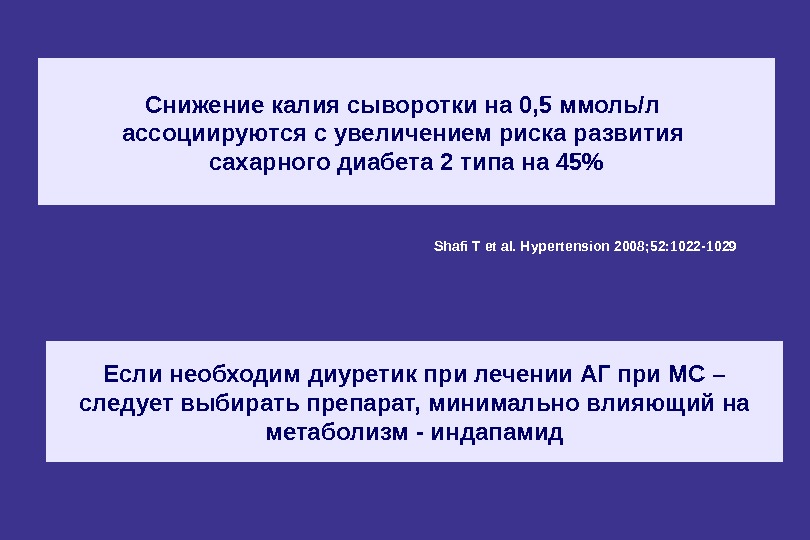 Снижение калия сыворотки на 0,5 ммоль/л ассоциируются с увеличением риска развития сахарного диабета 2 типа на 45%

Shafi T et al. Hypertension 2008;52:1022-1029

Если необходим диуретик при лечении АГ при МС – следует выбирать препарат, минимально влияющий на метаболизм - индапамид